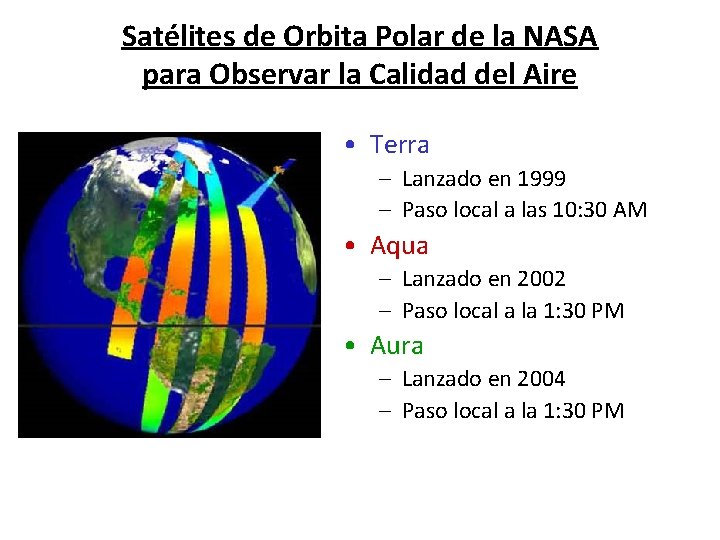 Satélites de Orbita Polar de la NASA para Observar la Calidad del Aire

• Terra
  – Lanzado en 1999
  – Paso local a las 10:30 AM
• Aqua
  – Lanzado en 2002
  – Paso local a la 1:30 PM
• Aura
  – Lanzado en 2004
  – Paso local a la 1:30 PM